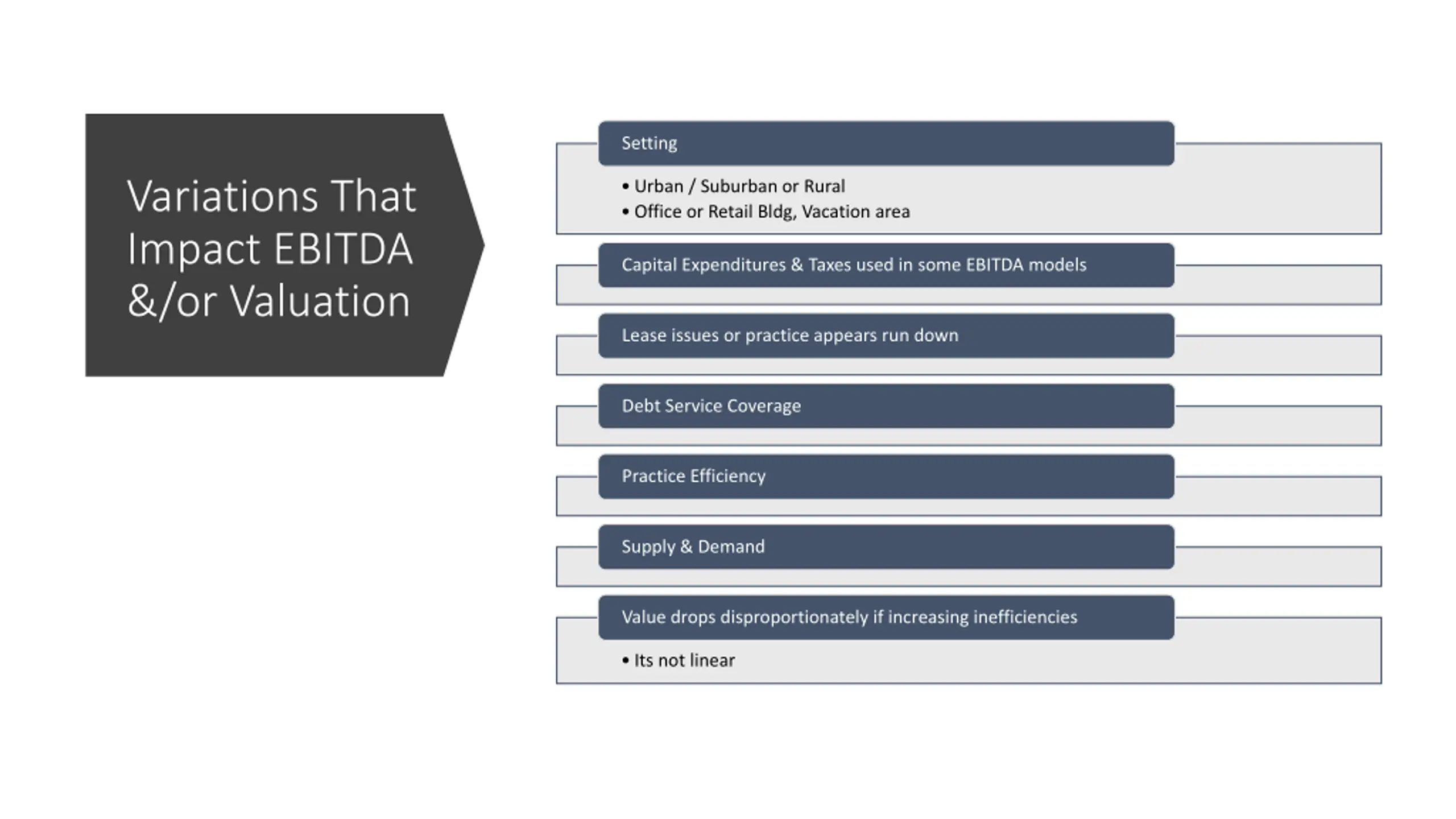 Variations That Impact EBITDA &/or Valuation

Setting

• Urban / Suburban or Rural
• Office or Retail Bldg, Vacation area

Capital Expenditures & Taxes used in some EBITDA models

Lease issues or practice appears run down

Debt Service Coverage

Practice Efficiency

Supply & Demand

Value drops disproportionately if increasing inefficiencies

• Its not linear